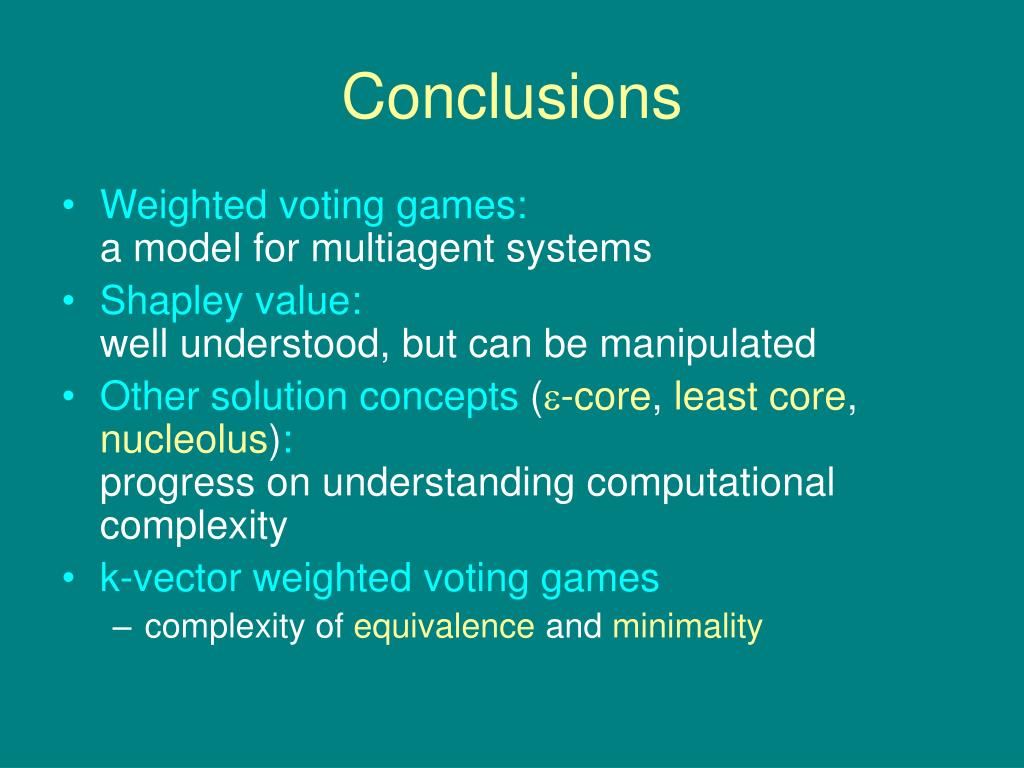 Conclusions

• Weighted voting games:
a model for multiagent systems
• Shapley value:
well understood, but can be manipulated
• Other solution concepts ($\varepsilon$-core, least core, nucleolus):
progress on understanding computational complexity
• k-vector weighted voting games
– complexity of equivalence and minimality